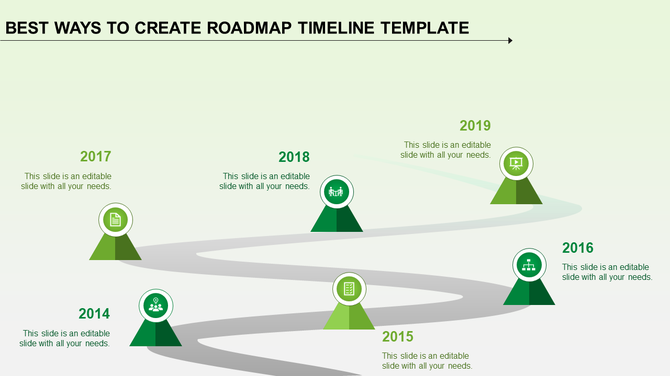 BEST WAYS TO CREATE ROADMAP TIMELINE TEMPLATE

2019
This slide is an editable slide with all your needs.

2017
This slide is an editable slide with all your needs.

2018
This slide is an editable slide with all your needs.

2016
This slide is an editable slide with all your needs.

2014
This slide is an editable slide with all your needs.

2015
This slide is an editable slide with all your needs.